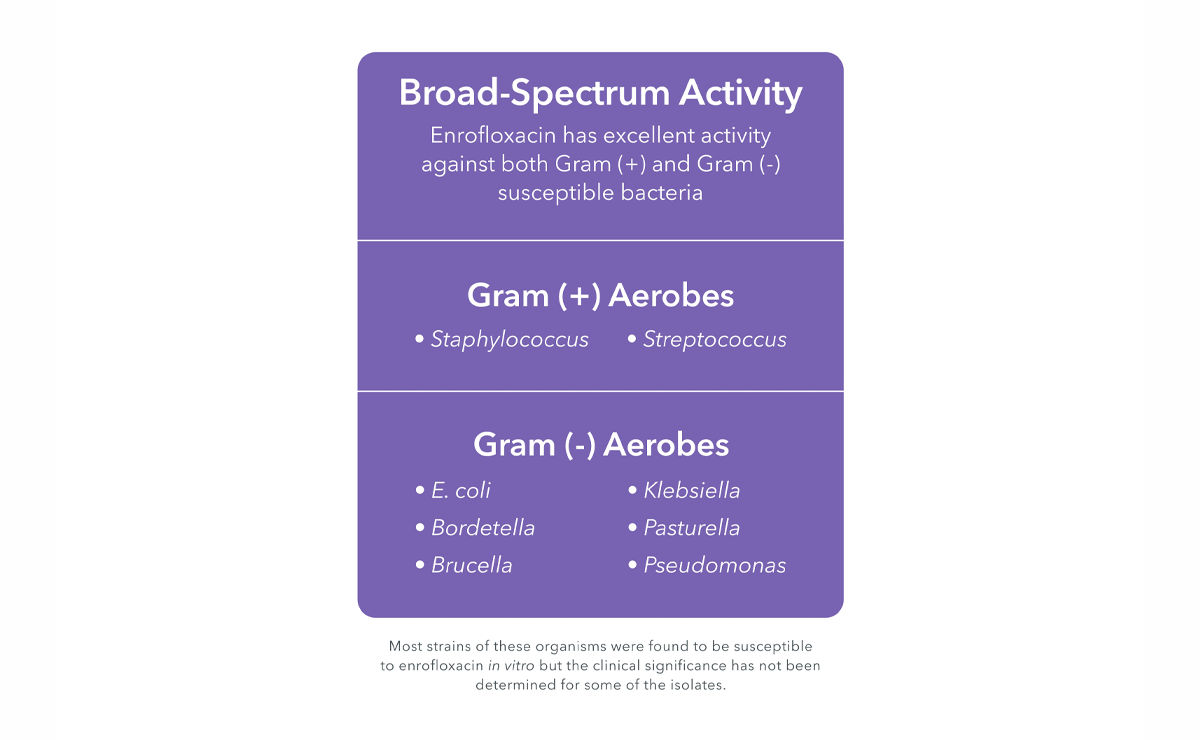 Broad-Spectrum Activity

Enrofloxacin has excellent activity against both Gram (+) and Gram (-) susceptible bacteria

Gram (+) Aerobes

• Staphylococcus • Streptococcus

Gram (-) Aerobes

• E. coli
• Bordetella
• Brucella

• Klebsiella
• Pasturella
• Pseudomonas

Most strains of these organisms were found to be susceptible to enrofloxacin in vitro but the clinical significance has not been determined for some of the isolates.